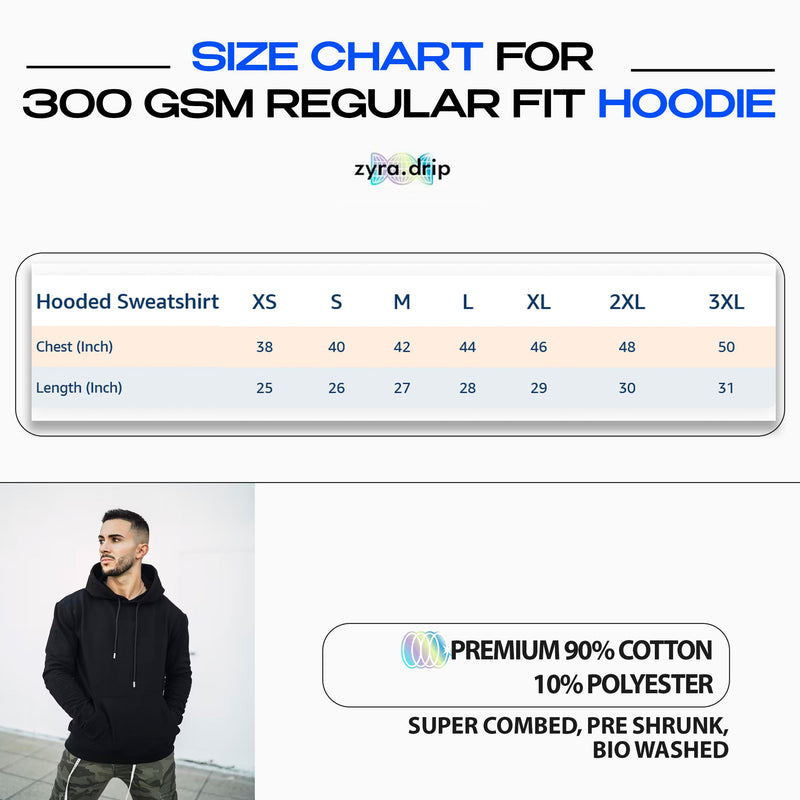 SIZE CHART FOR
300 GSM REGULAR FIT HOODIE

zyra.drip

| Hooded Sweatshirt | XS | S | M | L | XL | 2XL | 3XL |
|---|---|---|---|---|---|---|---|
| Chest (Inch) | 38 | 40 | 42 | 44 | 46 | 48 | 50 |
| Length (Inch) | 25 | 26 | 27 | 28 | 29 | 30 | 31 |

PREMIUM 90% COTTON
10% POLYESTER

SUPER COMBED, PRE SHRUNK, BIO WASHED